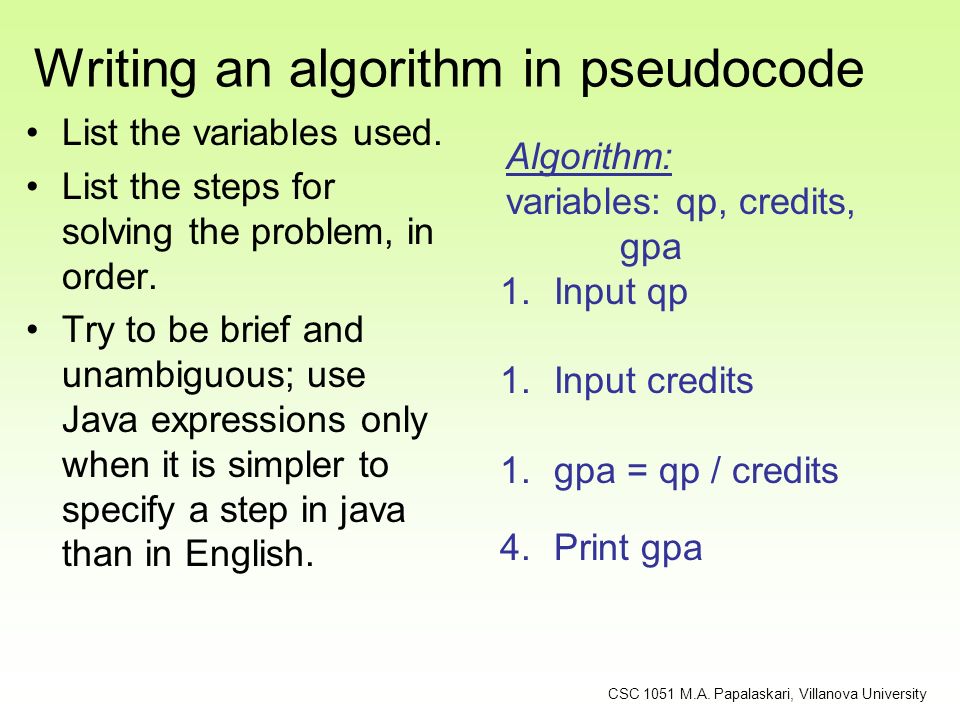 Writing an algorithm in pseudocode

• List the variables used.
• List the steps for solving the problem, in order.
• Try to be brief and unambiguous; use Java expressions only when it is simpler to specify a step in java than in English.

Algorithm:
variables: qp, credits, gpa

1. Input qp

1. Input credits

1. gpa = qp / credits

4. Print gpa

CSC 1051 M.A. Papalaskari, Villanova University